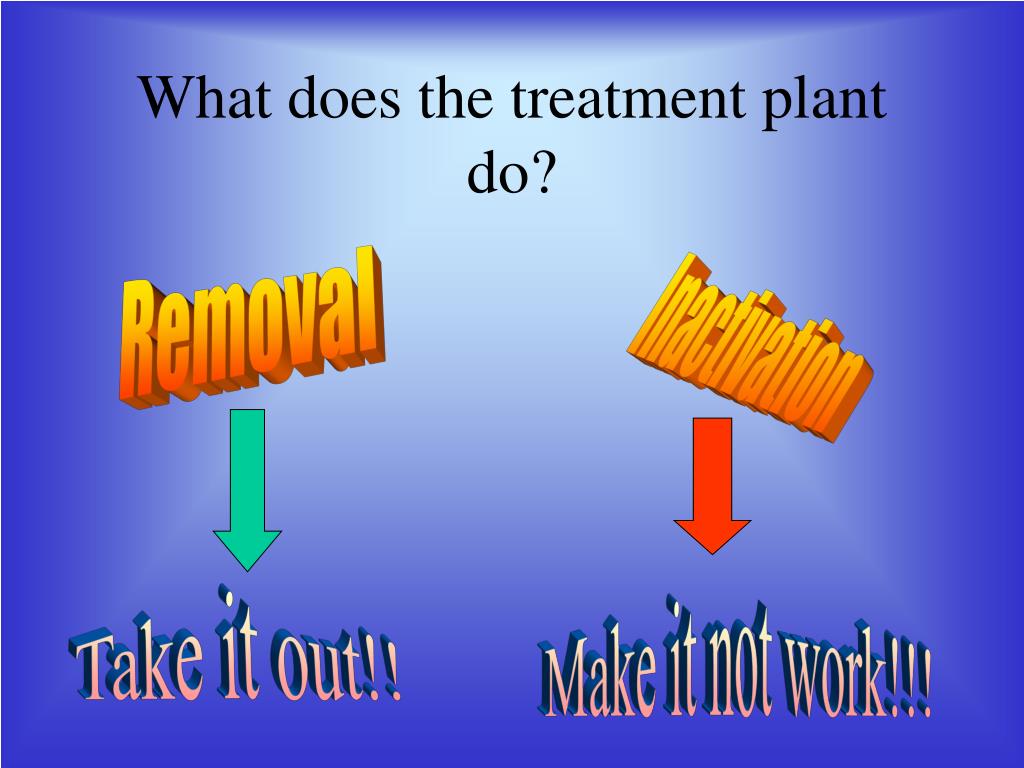 What does the treatment plant do?

Removal

Inactivation

Take it out!!

Make it not work!!!